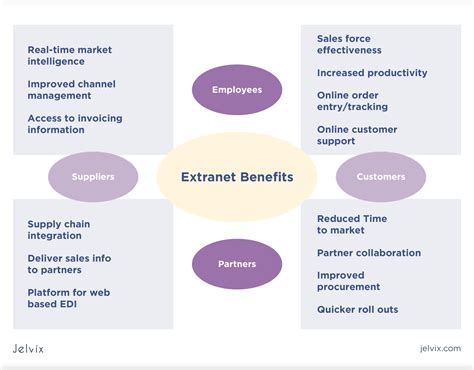 Real-time market intelligence

Improved channel management

Access to invoicing information

Employees

Sales force effectiveness

Increased productivity

Online order entry/tracking

Online customer support

Suppliers

Extranet Benefits

Customers

Supply chain integration

Deliver sales info to partners

Platform for web based EDI

Partners

Reduced Time to market

Partner collaboration

Improved procurement

Quicker roll outs

Jelvix

jelvix.com